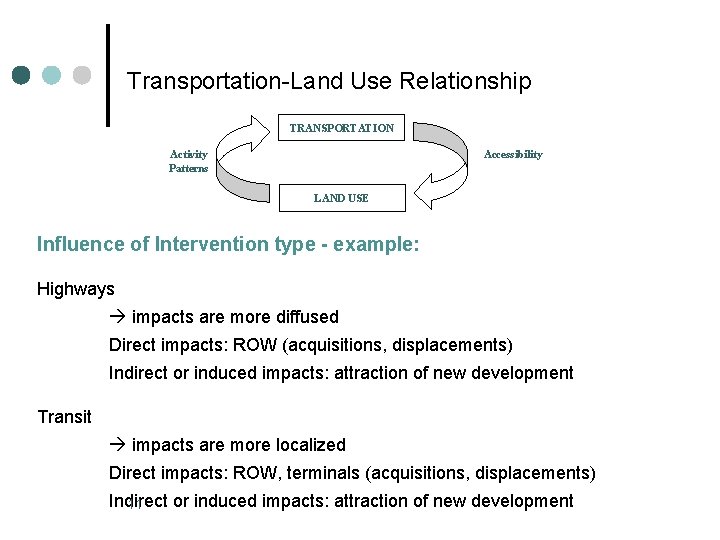 Transportation-Land Use Relationship

TRANSPORTATION

Activity Patterns

Accessibility

LAND USE

Influence of Intervention type - example:

Highways

→ impacts are more diffused

Direct impacts: ROW (acquisitions, displacements)

Indirect or induced impacts: attraction of new development

Transit

→ impacts are more localized

Direct impacts: ROW, terminals (acquisitions, displacements)

Indirect or induced impacts: attraction of new development